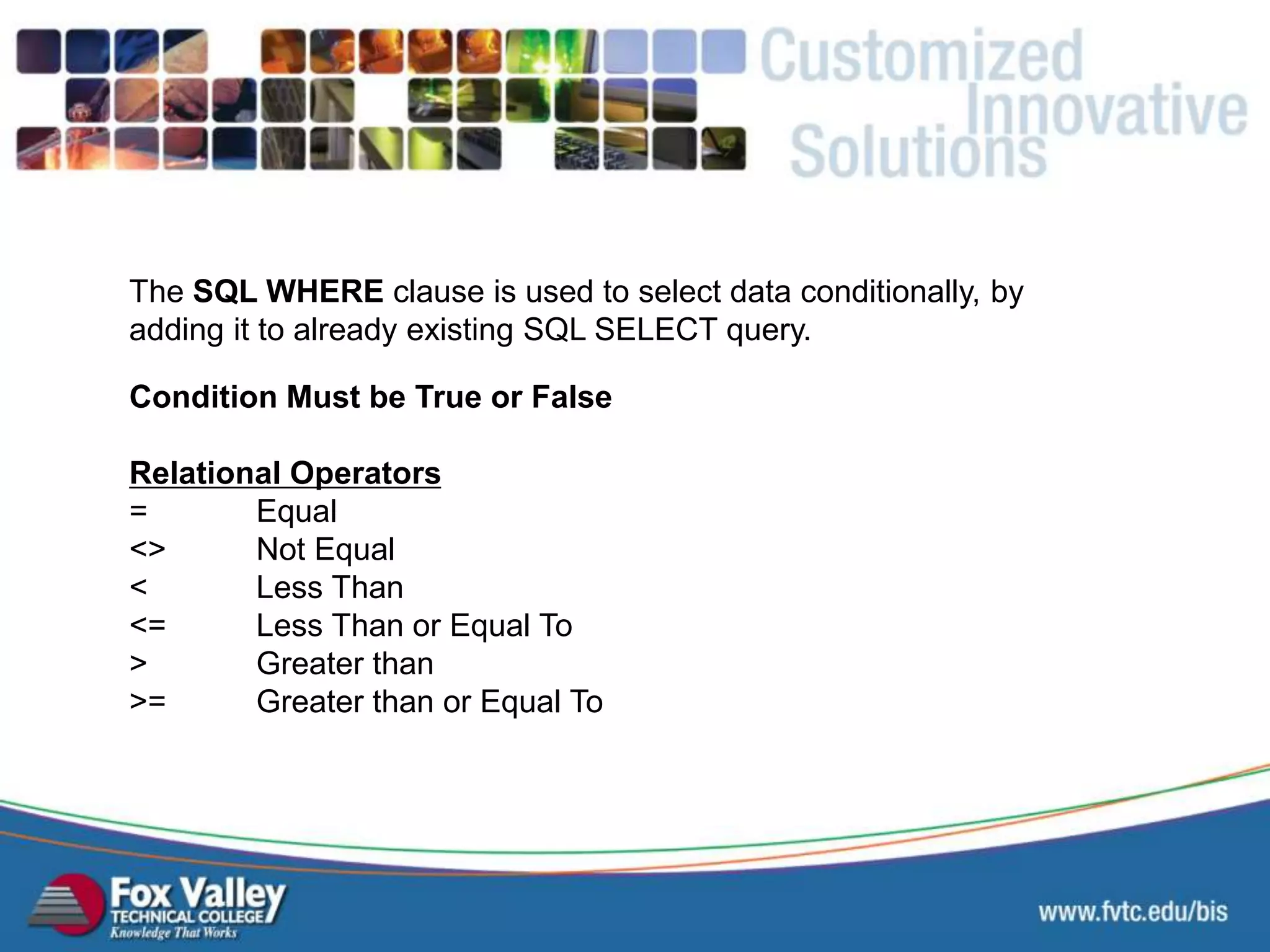 Customized Innovative Solutions

The SQL WHERE clause is used to select data conditionally, by adding it to already existing SQL SELECT query.

Condition Must be True or False

Relational Operators
= Equal
<> Not Equal
< Less Than
<= Less Than or Equal To
> Greater than
>= Greater than or Equal To

Fox Valley TECHNICAL COLLEGE Knowledge That Works

www.fvtc.edu/bis